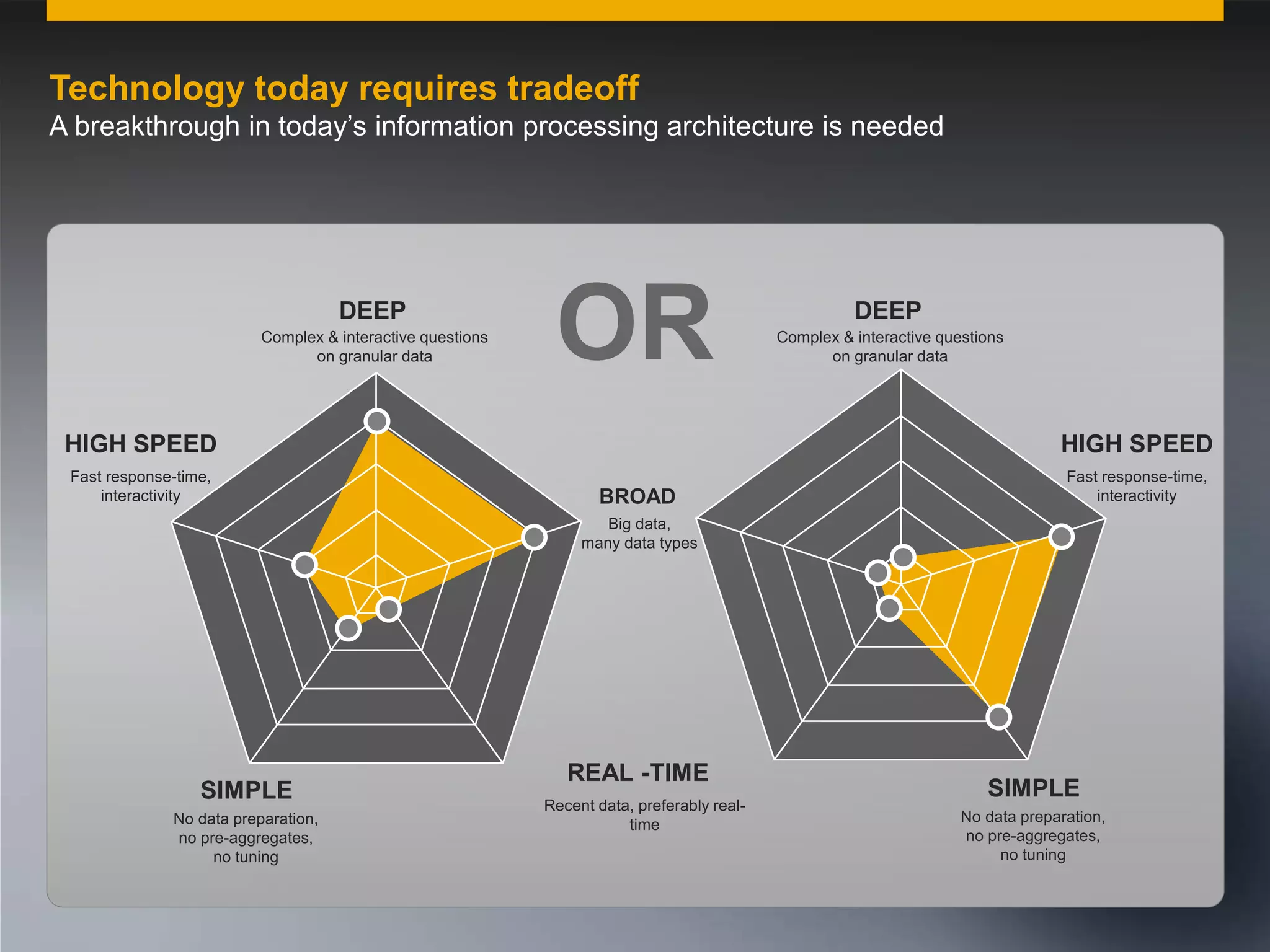 Technology today requires tradeoff
A breakthrough in today's information processing architecture is needed

OR

DEEP
Complex & interactive questions on granular data

HIGH SPEED
Fast response-time, interactivity

BROAD
Big data, many data types

SIMPLE
No data preparation, no pre-aggregates, no tuning

REAL -TIME
Recent data, preferably real-time

DEEP
Complex & interactive questions on granular data

HIGH SPEED
Fast response-time, interactivity

SIMPLE
No data preparation, no pre-aggregates, no tuning